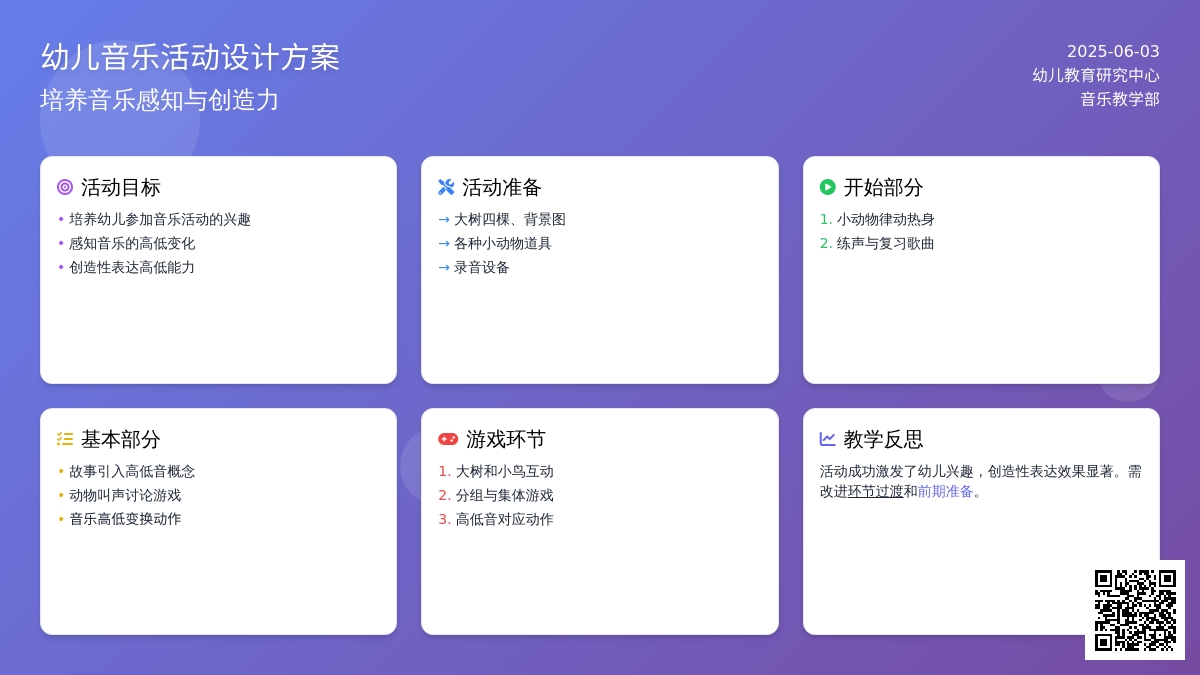 幼儿音乐活动设计方案
培养音乐感知与创造力

2025-06-03
幼儿教育研究中心
音乐教学部

活动目标
• 培养幼儿参加音乐活动的兴趣
• 感知音乐的高低变化
• 创造性表达高低能力

活动准备
→ 大树四棵、背景图
→ 各种小动物道具
→ 录音设备

开始部分
1. 小动物律动热身
2. 练声与复习歌曲

基本部分
• 故事引入高低音概念
• 动物叫声讨论游戏
• 音乐高低变换动作

游戏环节
1. 大树和小鸟互动
2. 分组与集体游戏
3. 高低音对应动作

教学反思
活动成功激发了幼儿兴趣，创造性表达效果显著。需改进环节过渡和前期准备。